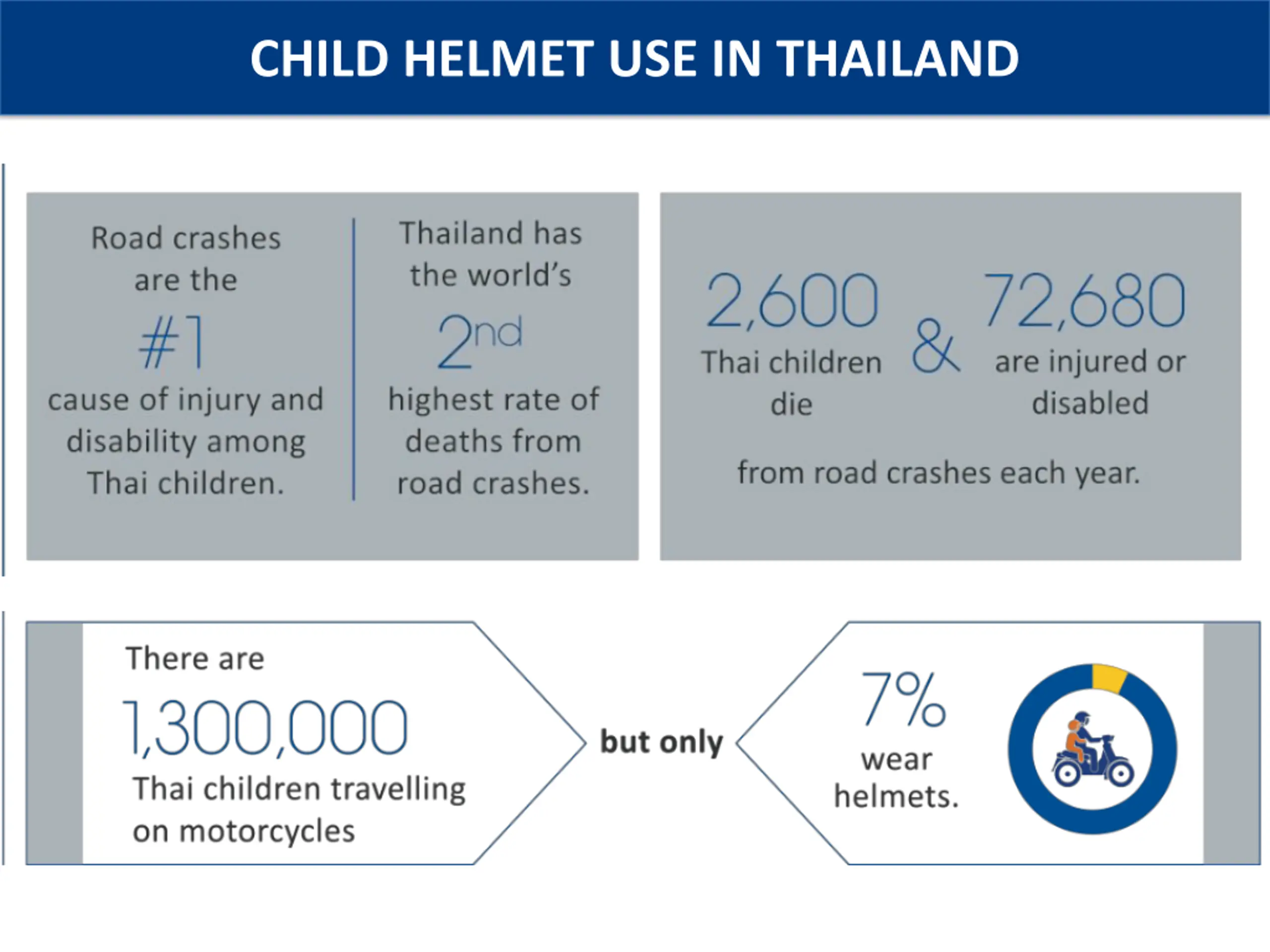 CHILD HELMET USE IN THAILAND

Road crashes are the #1 cause of injury and disability among Thai children.

Thailand has the world's 2nd highest rate of deaths from road crashes.

2,600 Thai children die & 72,680 are injured or disabled

from road crashes each year.

There are 1,300,000 Thai children travelling on motorcycles

but only

7% wear helmets.